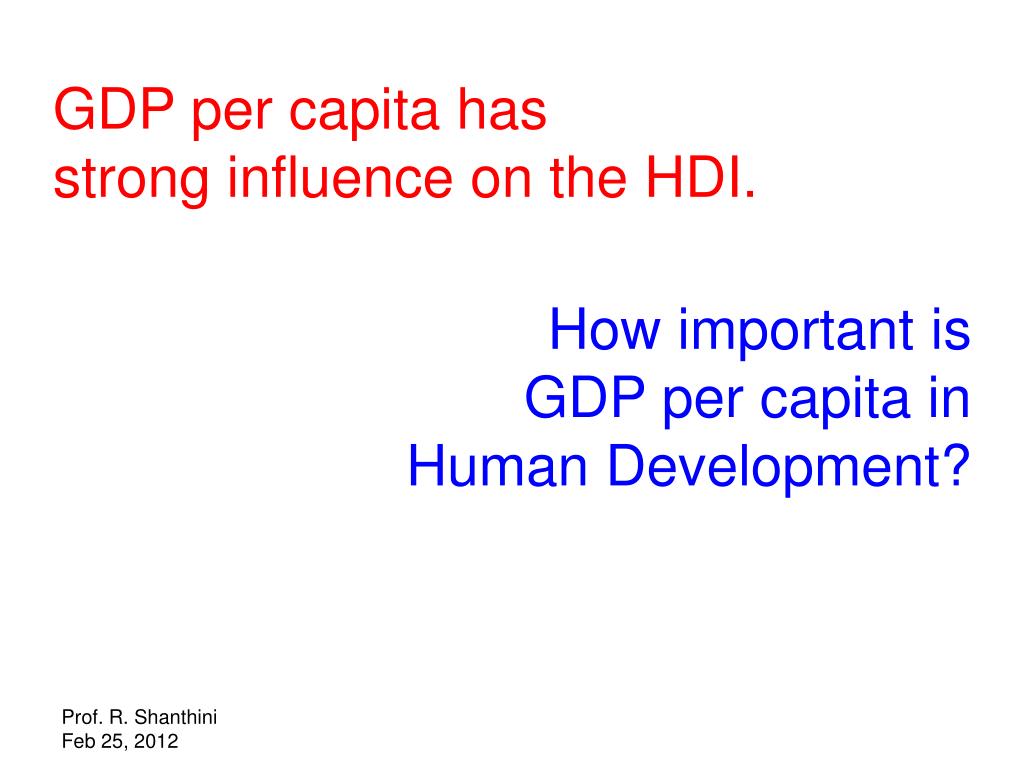 GDP per capita has strong influence on the HDI.

How important is GDP per capita in Human Development?

Prof. R. Shanthini
Feb 25, 2012